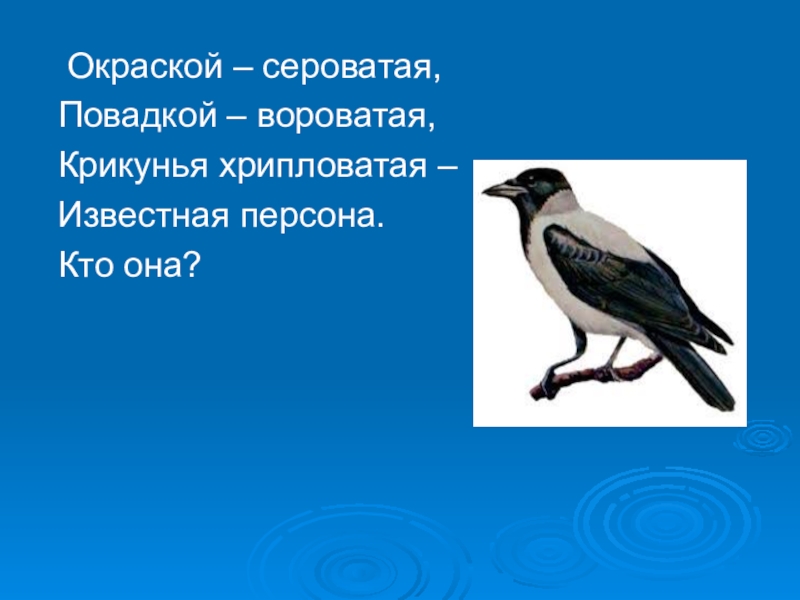 Окраской – сероватая,
Повадкой – вороватая,
Крикунья хрипловатая –
Известная персона.
Кто она?